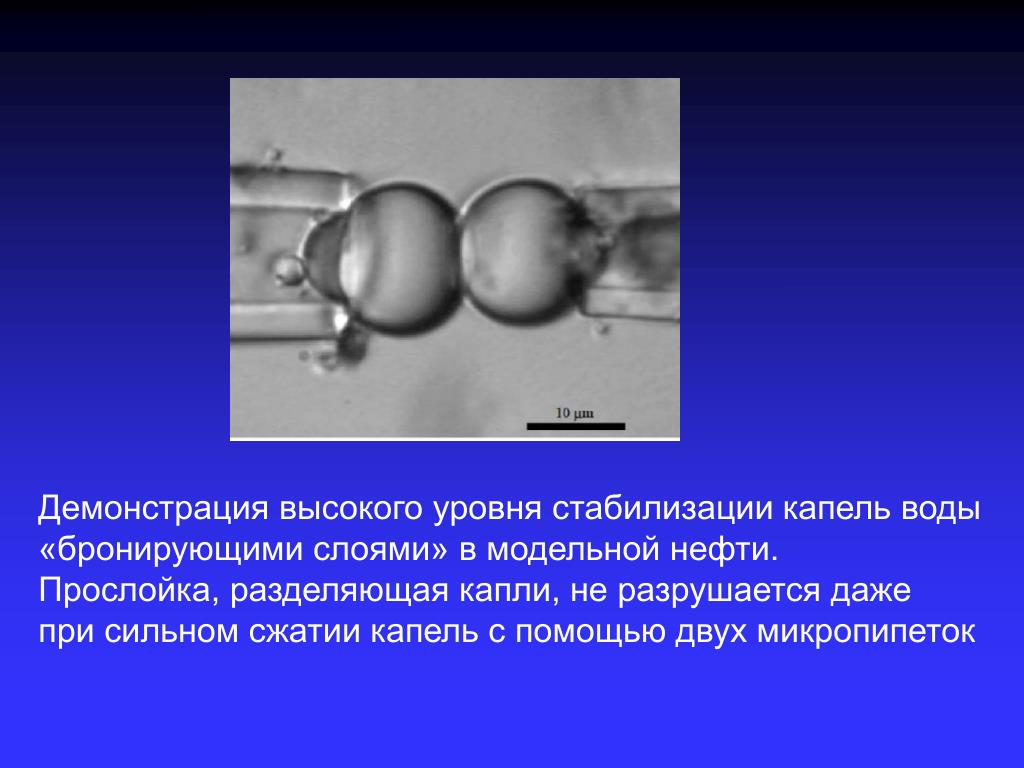 10 μm

Демонстрация высокого уровня стабилизации капель воды «бронирующими слоями» в модельной нефти. Прослойка, разделяющая капли, не разрушается даже при сильном сжатии капель с помощью двух микропипеток